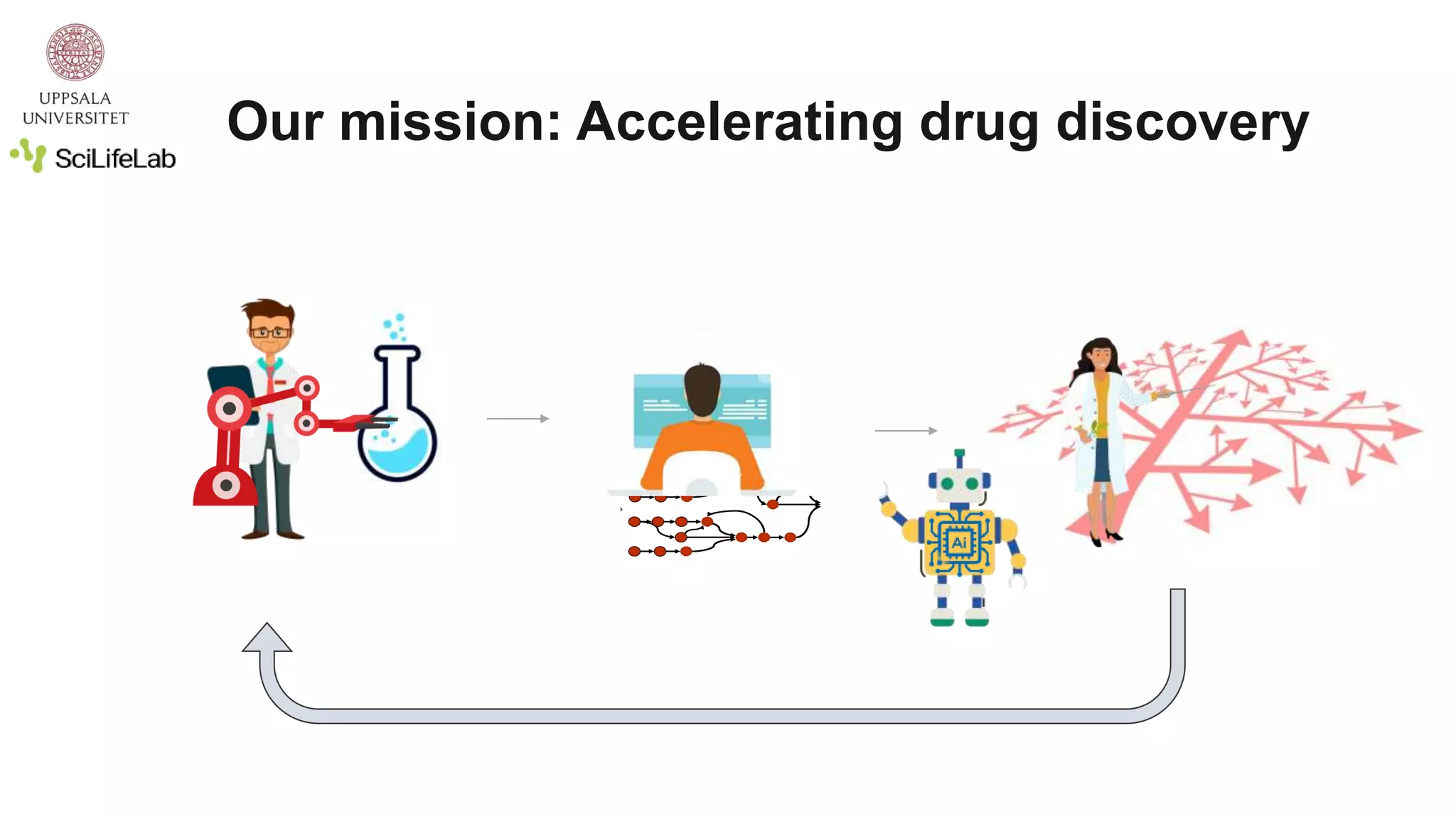 UPPSALA UNIVERSITET

SciLifeLab

Our mission: Accelerating drug discovery

Ai